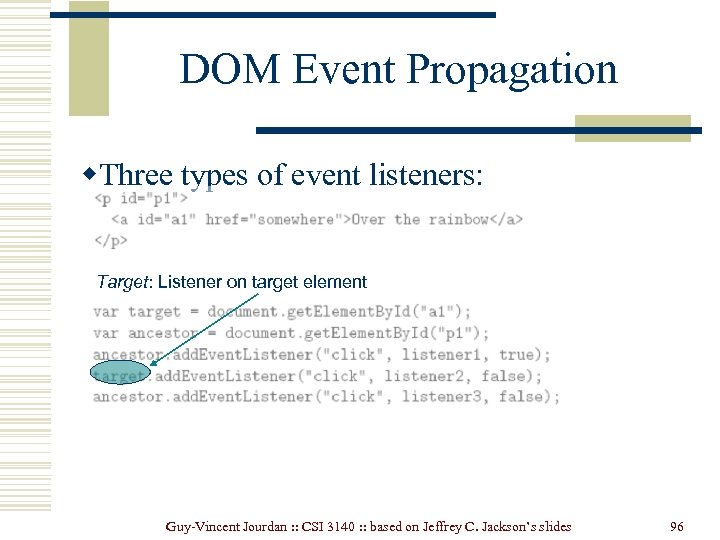 DOM Event Propagation

Three types of event listeners:

<p id="p1">
  <a id="a1" href="somewhere">Over the rainbow</a>
</p>

Target: Listener on target element

var target = document.getElementById("a1");
var ancestor = document.getElementById("p1");
ancestor.addEventListener("click", listener1, true);
target.addEventListener("click", listener2, false);
ancestor.addEventListener("click", listener3, false);

Guy-Vincent Jourdan :: CSI 3140 :: based on Jeffrey C. Jackson's slides

96